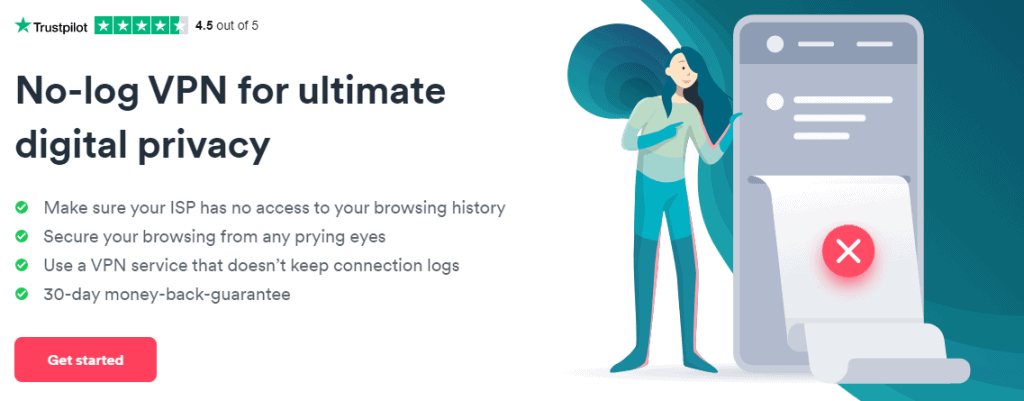 Trustpilot 4.5 out of 5

No-log VPN for ultimate digital privacy

Make sure your ISP has no access to your browsing history
Secure your browsing from any prying eyes
Use a VPN service that doesn't keep connection logs
30-day money-back-guarantee

Get started